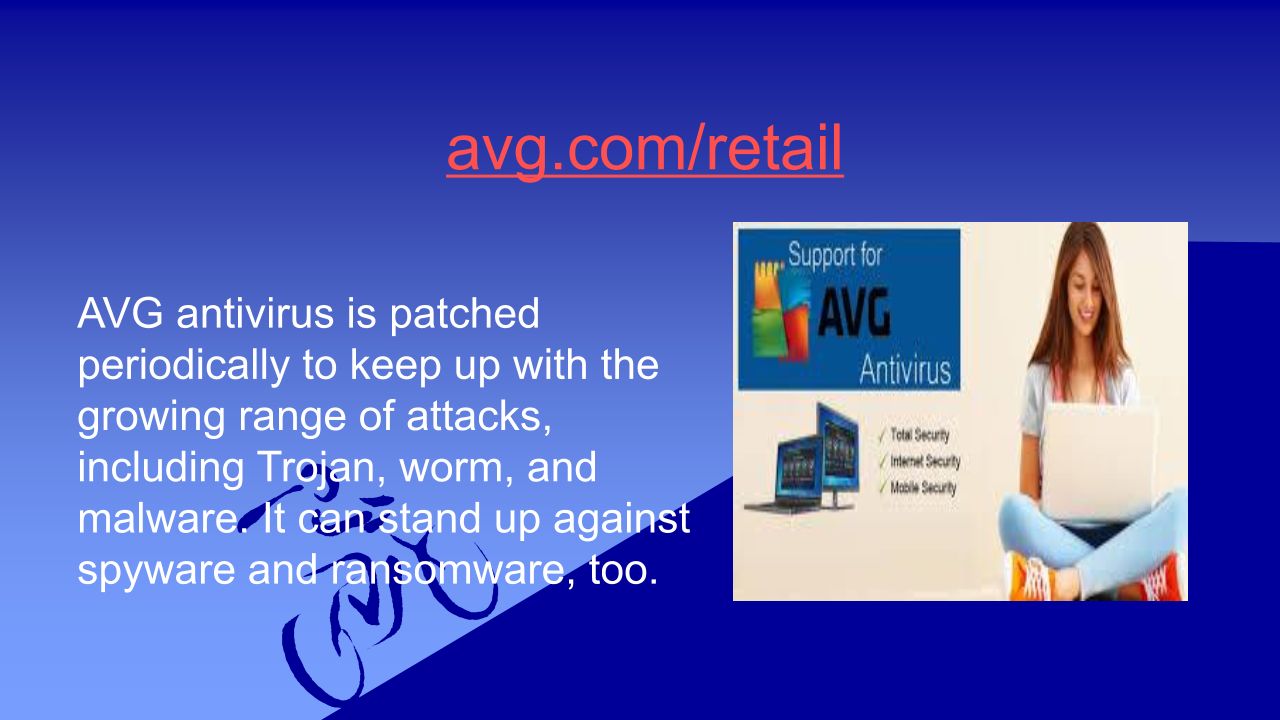 avg.com/retail

AVG antivirus is patched periodically to keep up with the growing range of attacks, including Trojan, worm, and malware. It can stand up against spyware and ransomware, too.

Support for
AVG
Antivirus

✓ Total Security
✓ Internet Security
✓ Mobile Security